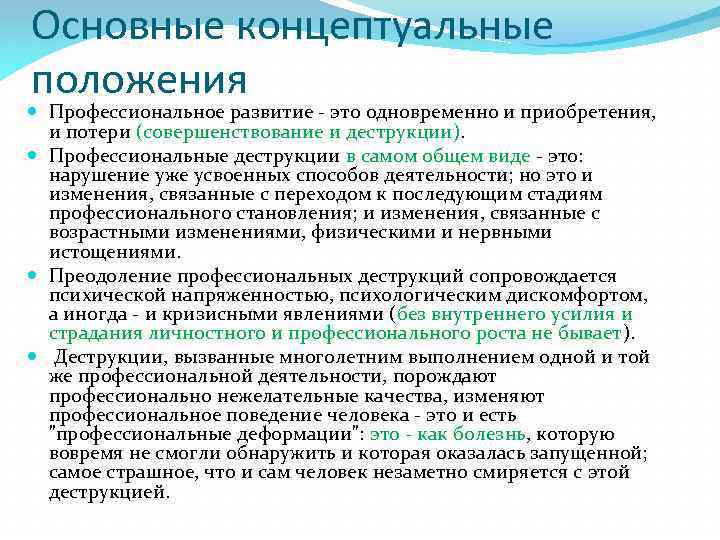 Основные концептуальные положения

Профессиональное развитие - это одновременно и приобретения, и потери (совершенствование и деструкции).

Профессиональные деструкции в самом общем виде - это: нарушение уже усвоенных способов деятельности; но это и изменения, связанные с переходом к последующим стадиям профессионального становления; и изменения, связанные с возрастными изменениями, физическими и нервными истощениями.

Преодоление профессиональных деструкций сопровождается психической напряженностью, психологическим дискомфортом, а иногда - и кризисными явлениями (без внутреннего усилия и страдания личностного и профессионального роста не бывает).

Деструкции, вызванные многолетним выполнением одной и той же профессиональной деятельности, порождают профессионально нежелательные качества, изменяют профессиональное поведение человека - это и есть "профессиональные деформации": это - как болезнь, которую вовремя не смогли обнаружить и которая оказалась запущенной; самое страшное, что и сам человек незаметно смиряется с этой деструкцией.